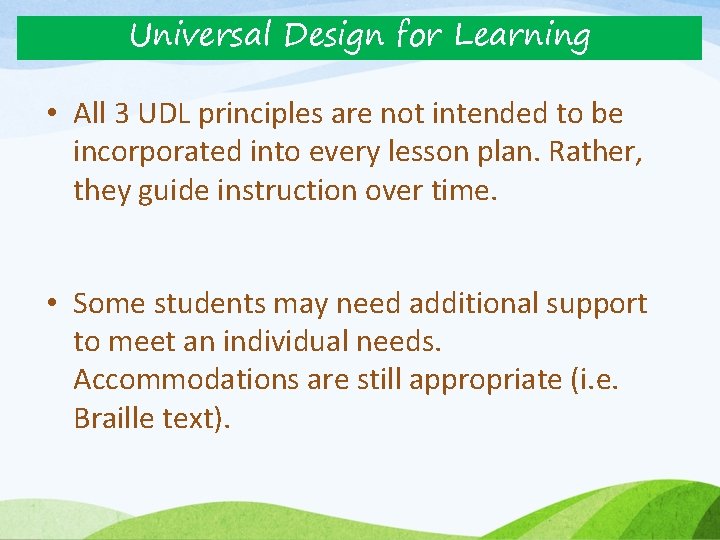 Universal Design for Learning

• All 3 UDL principles are not intended to be incorporated into every lesson plan. Rather, they guide instruction over time.

• Some students may need additional support to meet an individual needs. Accommodations are still appropriate (i.e. Braille text).